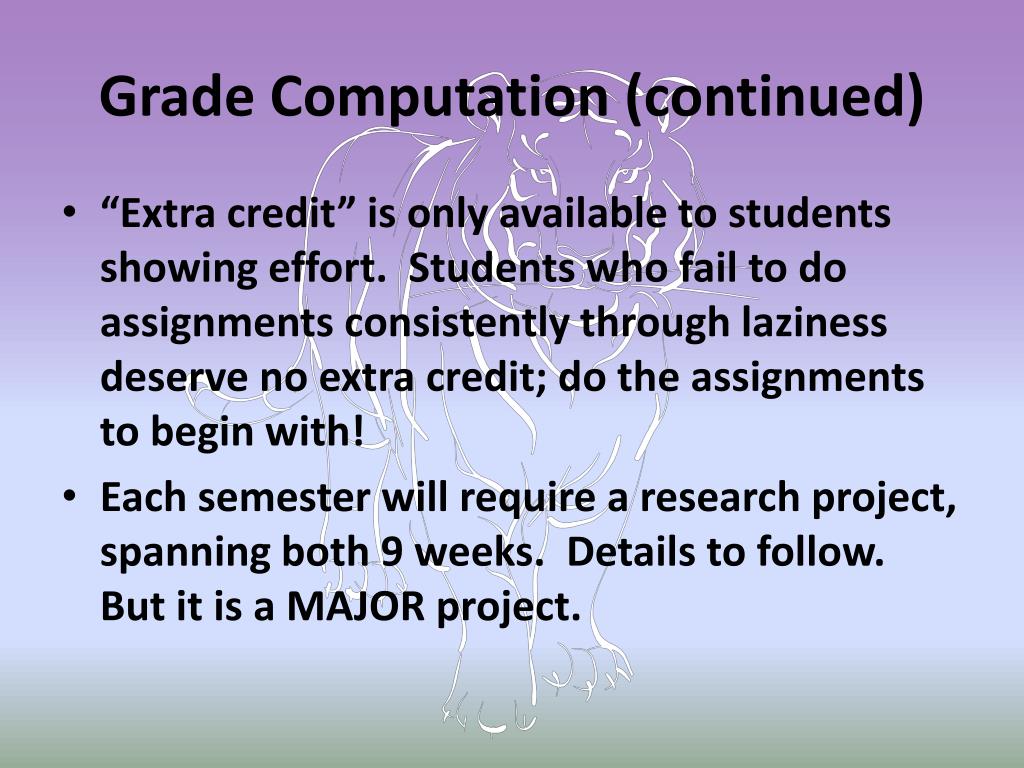 Grade Computation (continued)

• “Extra credit” is only available to students showing effort. Students who fail to do assignments consistently through laziness deserve no extra credit; do the assignments to begin with!

• Each semester will require a research project, spanning both 9 weeks. Details to follow. But it is a MAJOR project.